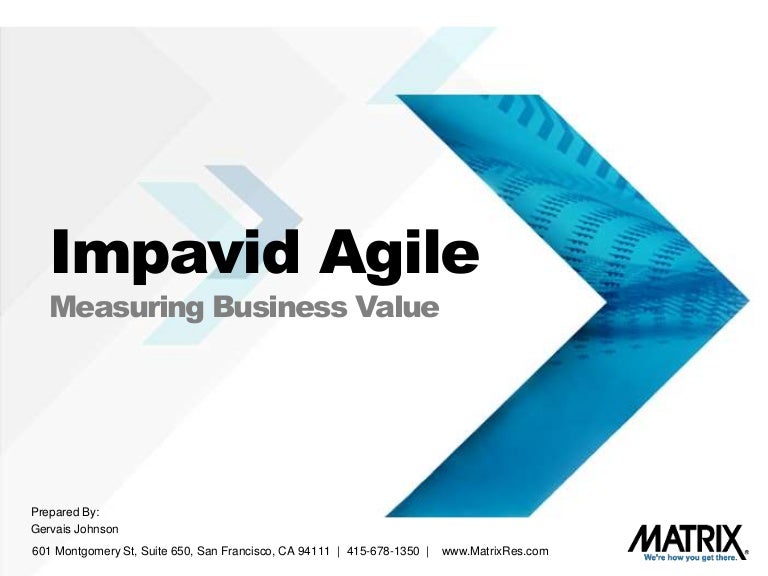 Impavid Agile
Measuring Business Value

Prepared By:
Gervais Johnson
601 Montgomery St, Suite 650, San Francisco, CA 94111 | 415-678-1350 | www.MatrixRes.com

MATRIX
We're how you get there.